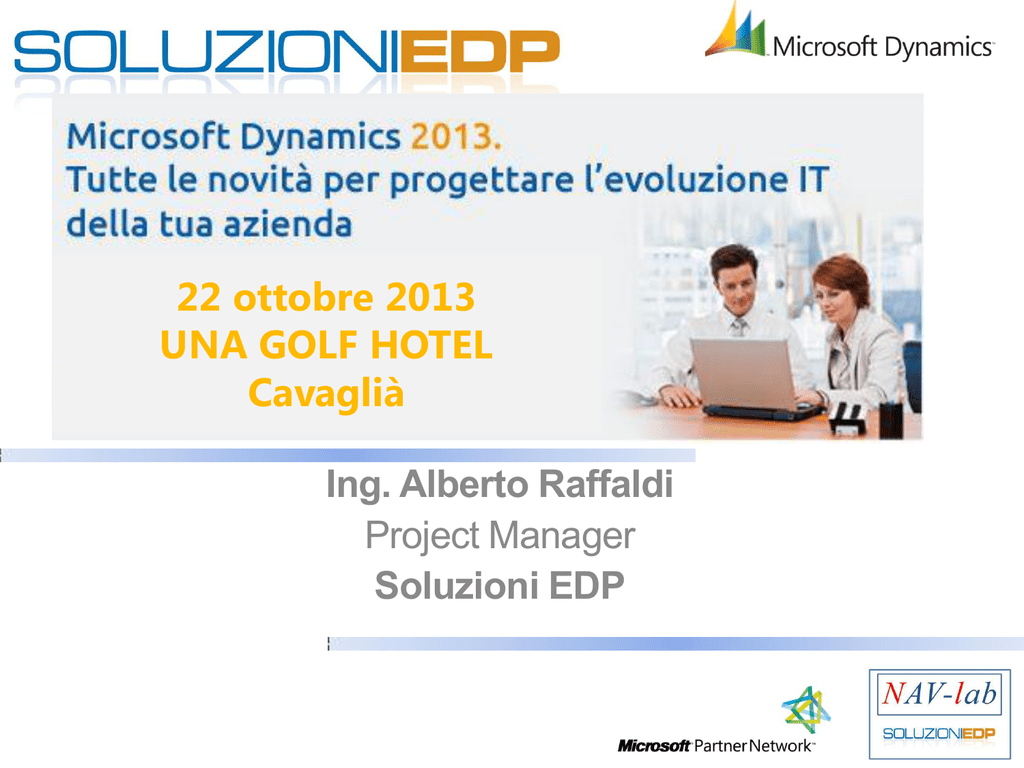 SOLUZIONIEDP

Microsoft Dynamics

Microsoft Dynamics 2013.
Tutte le novità per progettare l'evoluzione IT della tua azienda

22 ottobre 2013
UNA GOLF HOTEL
Cavaglià

Ing. Alberto Raffaldi
Project Manager
Soluzioni EDP

Microsoft Partner Network

NAV-lab
SOLUZIONIEDP